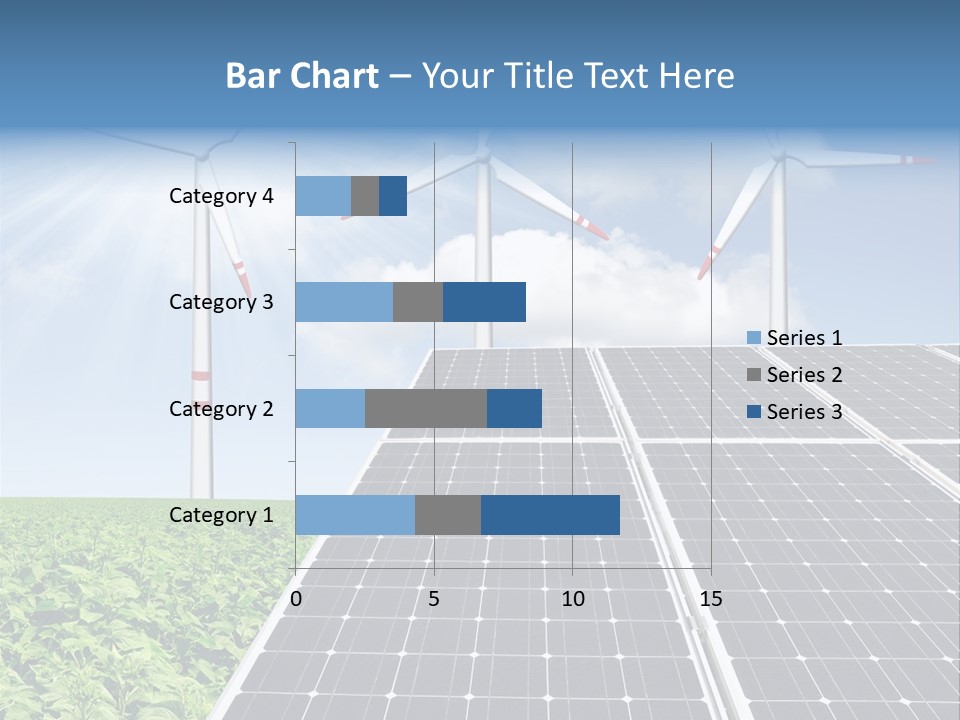 Bar Chart – Your Title Text Here

Category 4
Category 3
Category 2
Category 1

0
5
10
15

Series 1
Series 2
Series 3